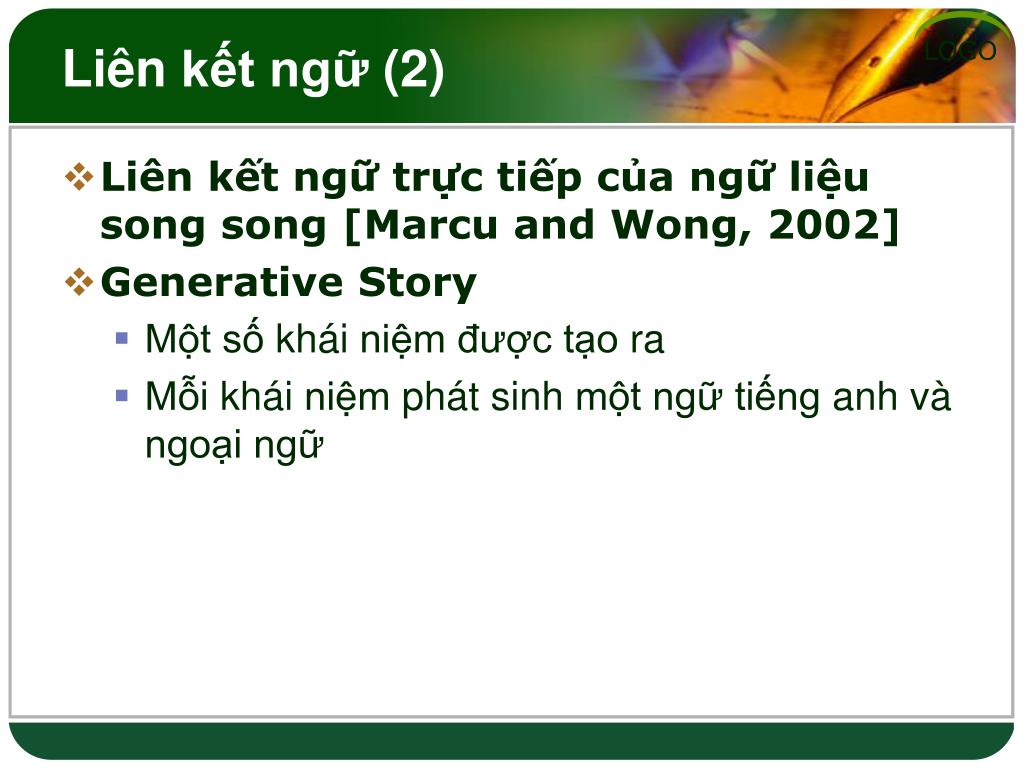 Liên kết ngữ (2)

LOGO

Liên kết ngữ trực tiếp của ngữ liệu song song [Marcu and Wong, 2002]

Generative Story

Một số khái niệm được tạo ra

Mỗi khái niệm phát sinh một ngữ tiếng anh và ngoại ngữ